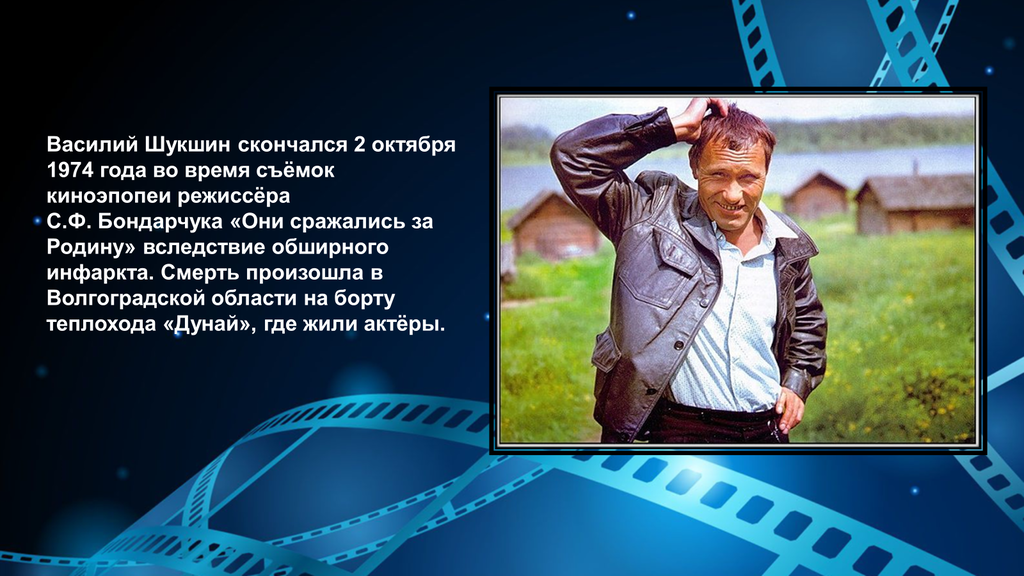 Василий Шукшин скончался 2 октября 1974 года во время съёмок киноэпопеи режиссёра С.Ф. Бондарчука «Они сражались за Родину» вследствие обширного инфаркта. Смерть произошла в Волгоградской области на борту теплохода «Дунай», где жили актёры.